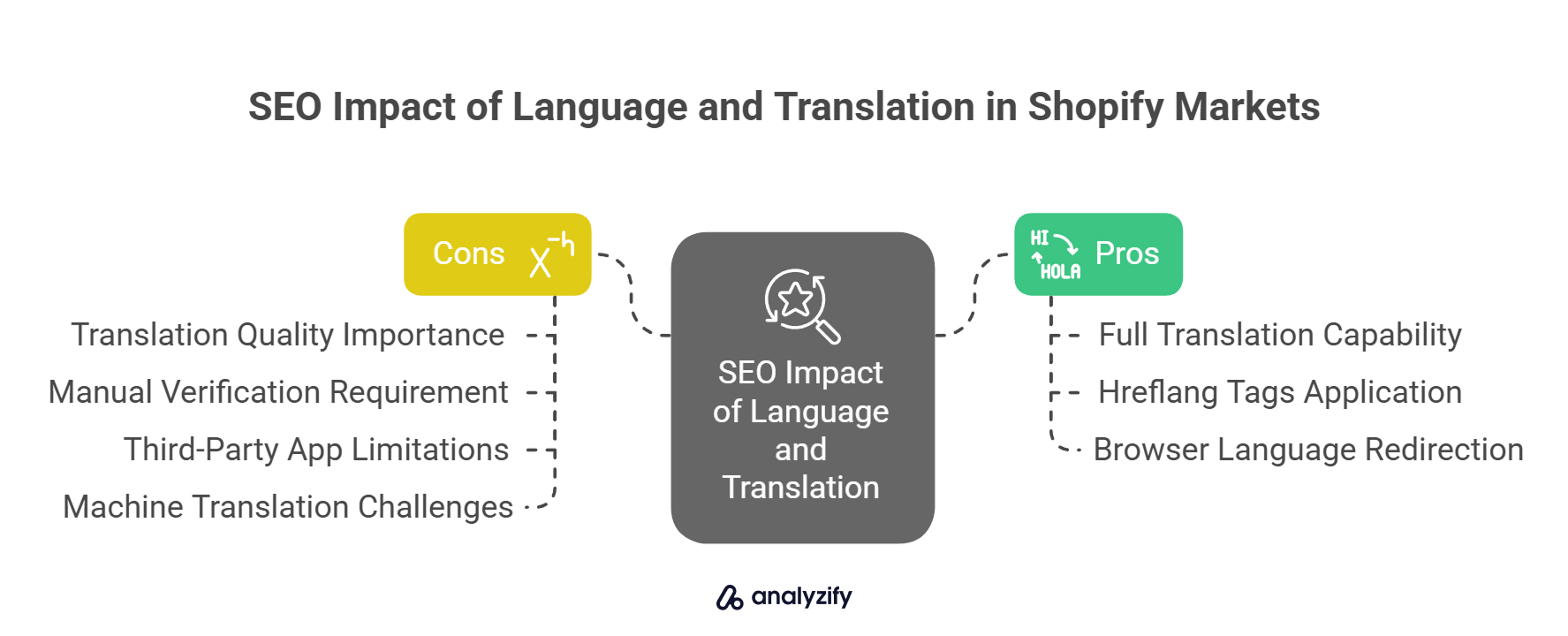 SEO Impact of Language and Translation in Shopify Markets

Cons

Translation Quality Importance

Manual Verification Requirement

Third-Party App Limitations

Machine Translation Challenges

SEO Impact of Language and Translation

HI HOLA Pros

Full Translation Capability

Hreflang Tags Application

Browser Language Redirection

analyzify